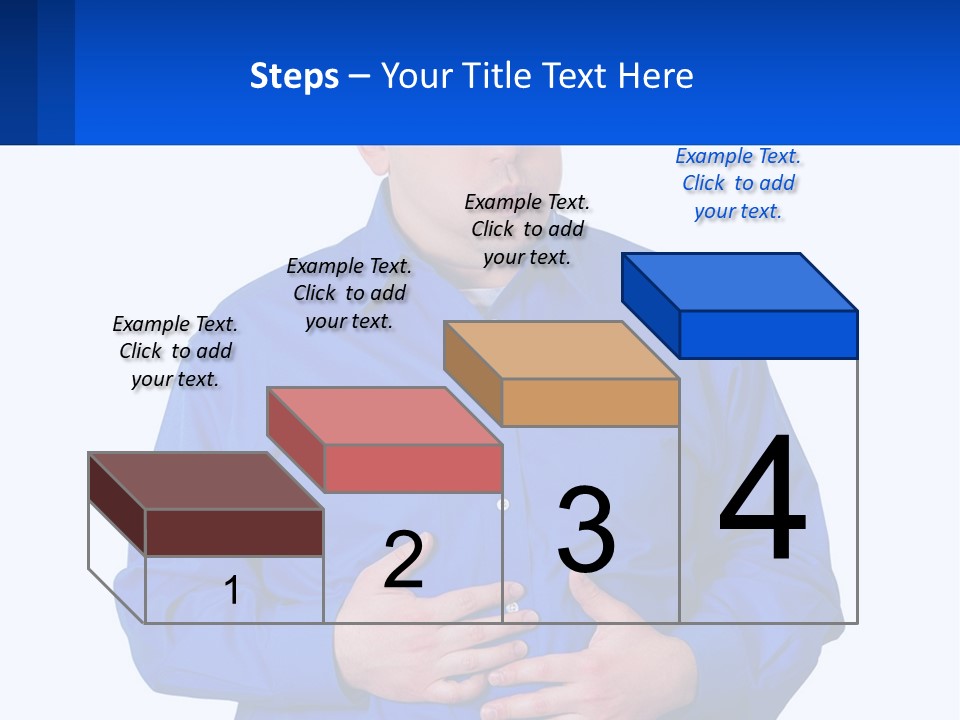 Steps – Your Title Text Here

Example Text. Click to add your text.

Example Text. Click to add your text.

Example Text. Click to add your text.

Example Text. Click to add your text.

1

2

3

4